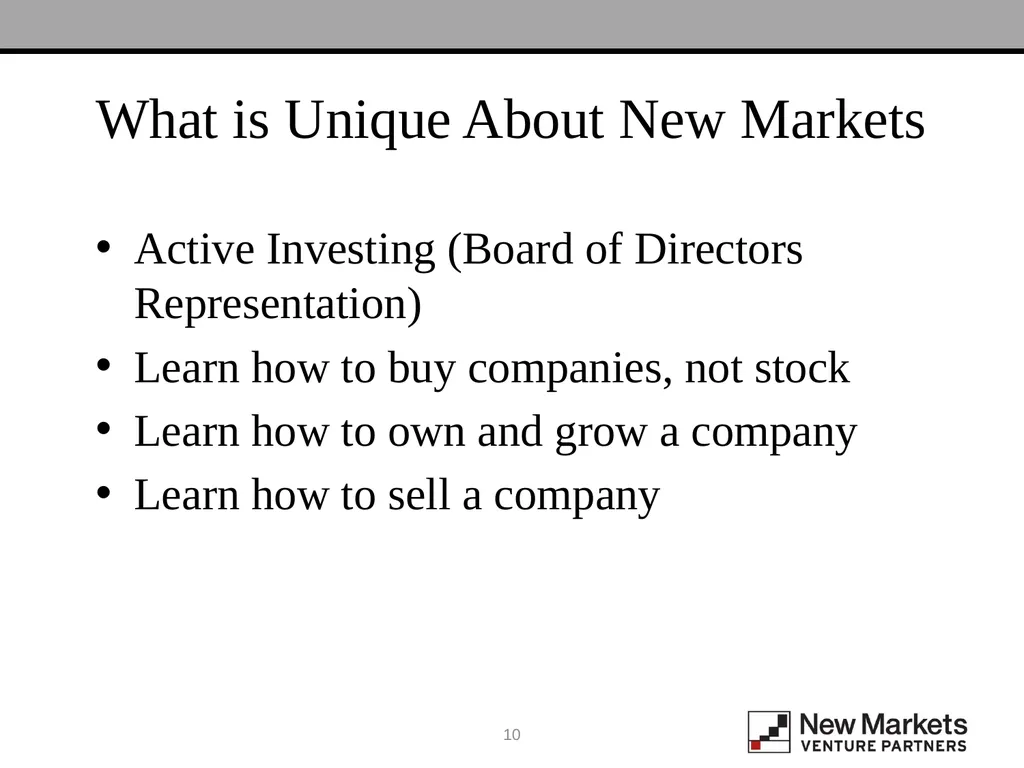 What is Unique About New Markets

• Active Investing (Board of Directors Representation)
• Learn how to buy companies, not stock
• Learn how to own and grow a company
• Learn how to sell a company

10

New Markets
VENTURE PARTNERS